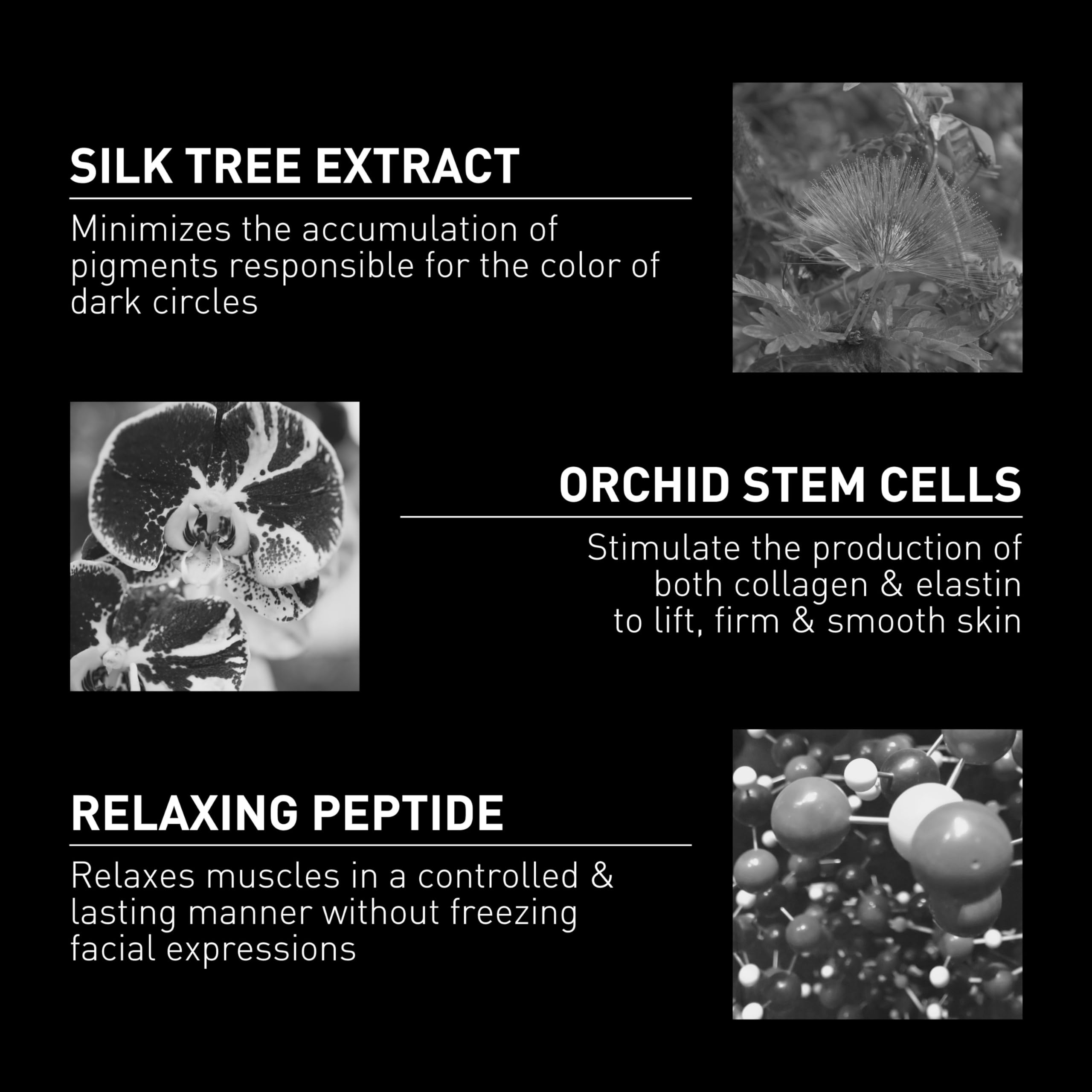 SILK TREE EXTRACT

Minimizes the accumulation of pigments responsible for the color of dark circles

ORCHID STEM CELLS

Stimulate the production of both collagen & elastin to lift, firm & smooth skin

RELAXING PEPTIDE

Relaxes muscles in a controlled & lasting manner without freezing facial expressions